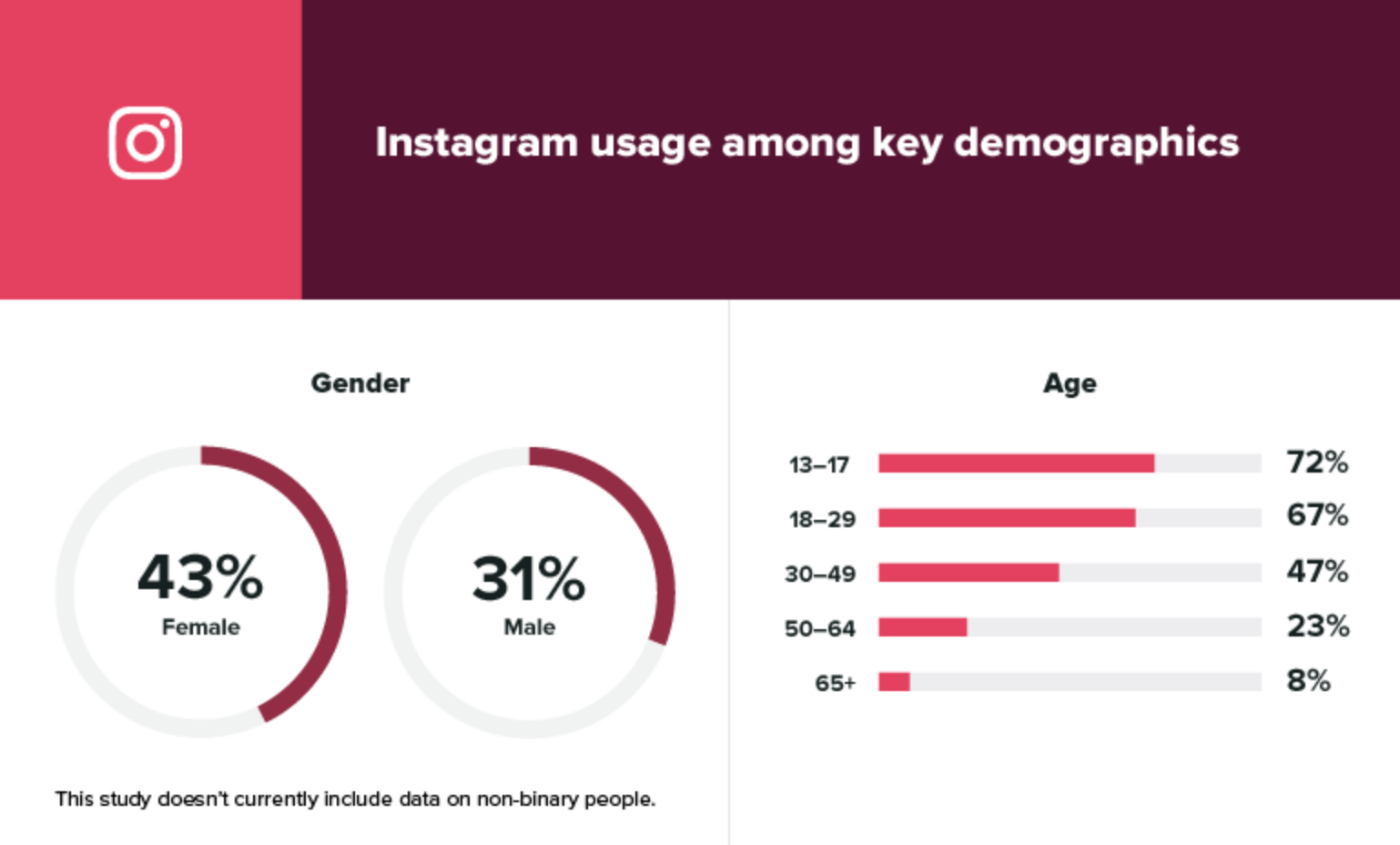 Instagram usage among key demographics

Gender

43%
Female

31%
Male

This study doesn't currently include data on non-binary people.

Age

13–17 72%
18–29 67%
30–49 47%
50–64 23%
65+ 8%